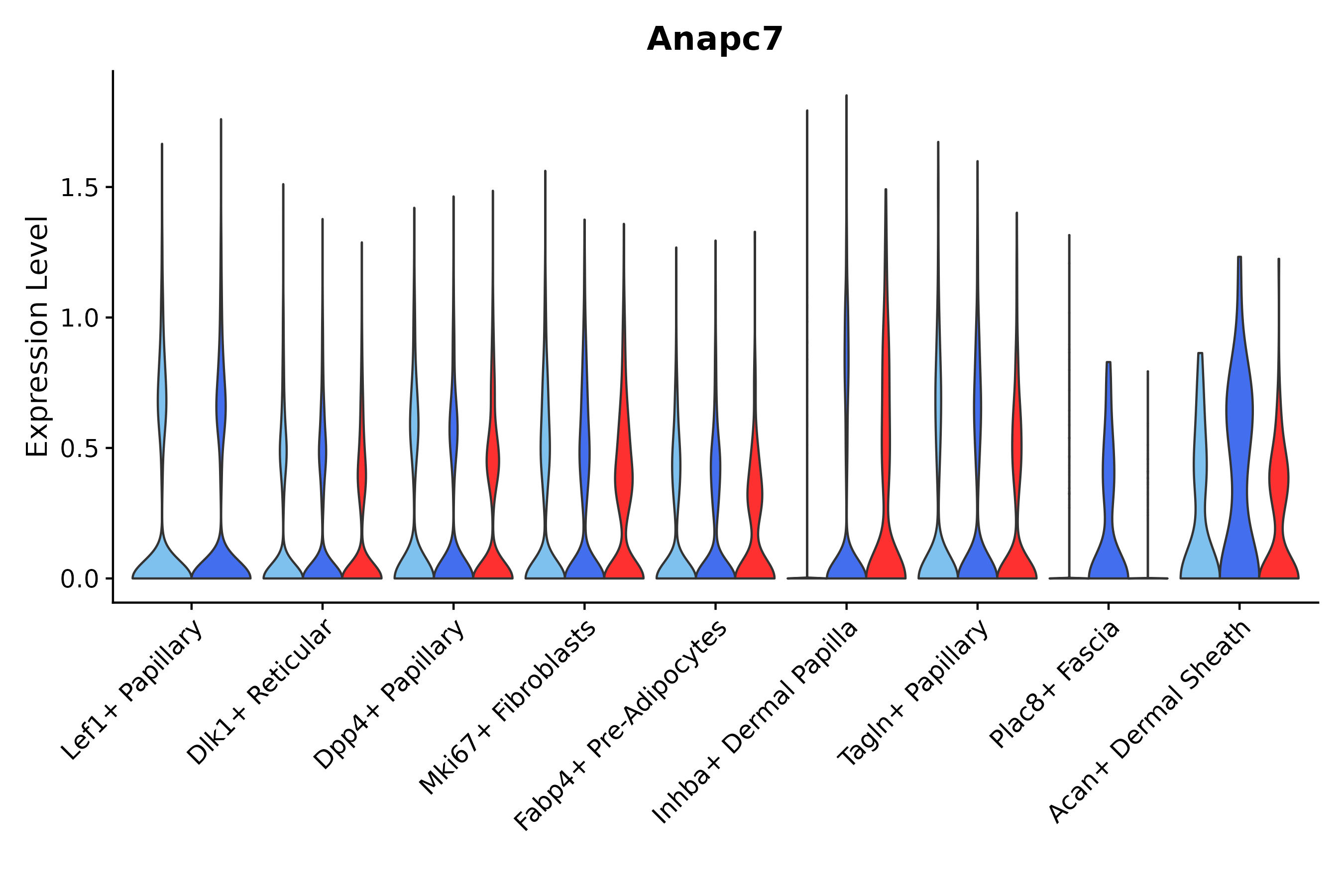 Anapc7

Expression Level

1.5
1.0
0.5
0.0

Lef1+ Papillary
Dlk1+ Reticular
Dpp4+ Papillary
Mki67+ Fibroblasts
Fabp4+ Pre-Adipocytes
Inhba+ Dermal Papilla
Tagln+ Papillary
Plac8+ Fascia
Acan+ Dermal Sheath